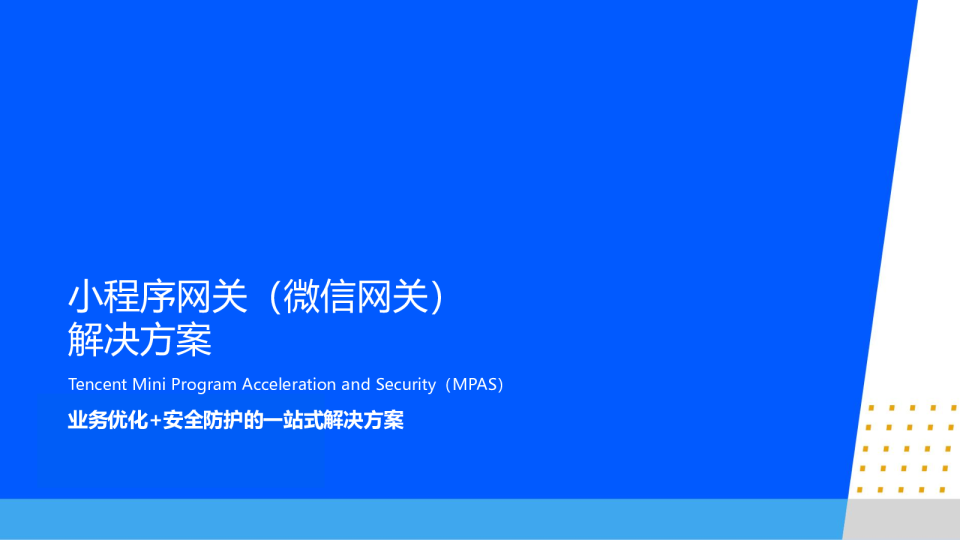 小程序网关（微信网关）
解决方案

Tencent Mini Program Acceleration and Security（MPAS）

业务优化+安全防护的一站式解决方案